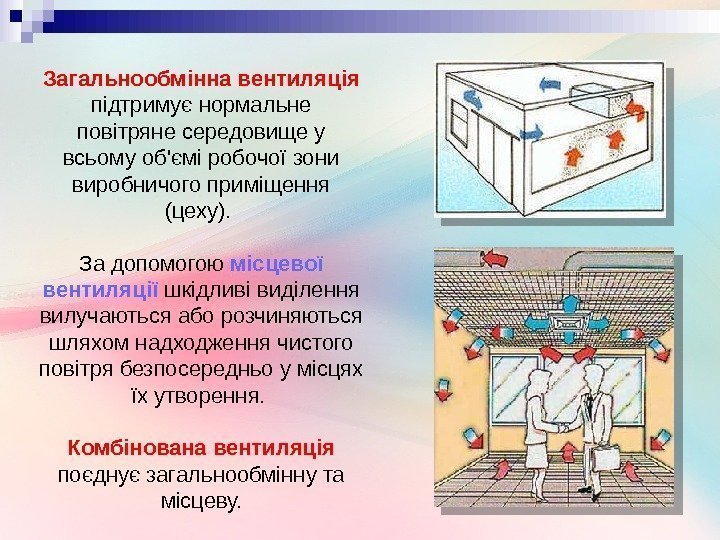 Загальнообмінна вентиляція підтримує нормальне повітряне середовище у всьому об'ємі робочої зони виробничого приміщення (цеху).

За допомогою місцевої вентиляції шкідливі виділення вилучаються або розчиняються шляхом надходження чистого повітря безпосередньо у місцях їх утворення.

Комбінована вентиляція поєднує загальнообмінну та місцеву.